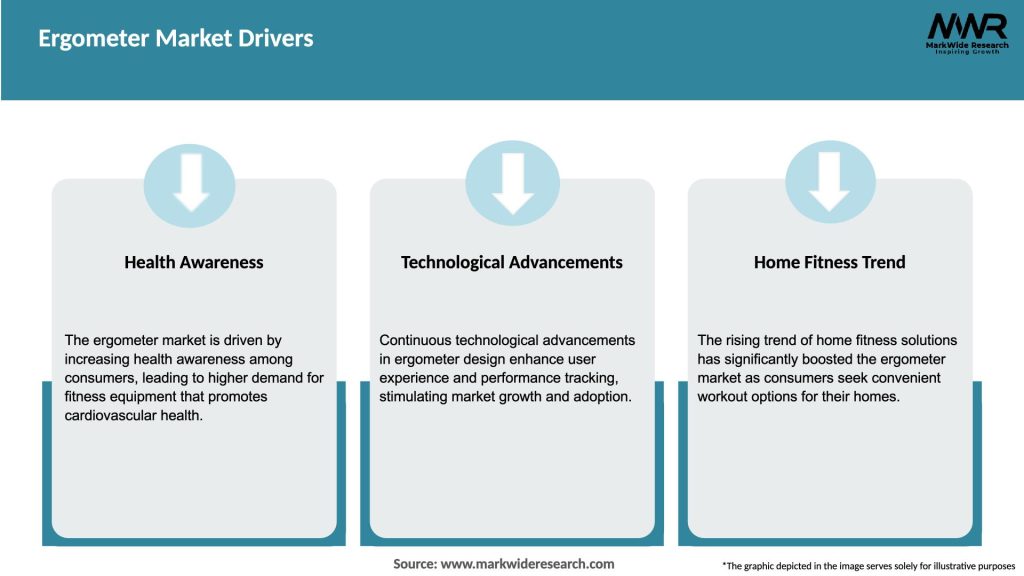 Ergometer Market Drivers

MWR
MarkWide Research
Inspiring Growth

Health Awareness

The ergometer market is driven by increasing health awareness among consumers, leading to higher demand for fitness equipment that promotes cardiovascular health.

Technological Advancements

Continuous technological advancements in ergometer design enhance user experience and performance tracking, stimulating market growth and adoption.

Home Fitness Trend

The rising trend of home fitness solutions has significantly boosted the ergometer market as consumers seek convenient workout options for their homes.

Source: www.markwideresearch.com

*The graphic depicted in the image serves solely for illustrative purposes